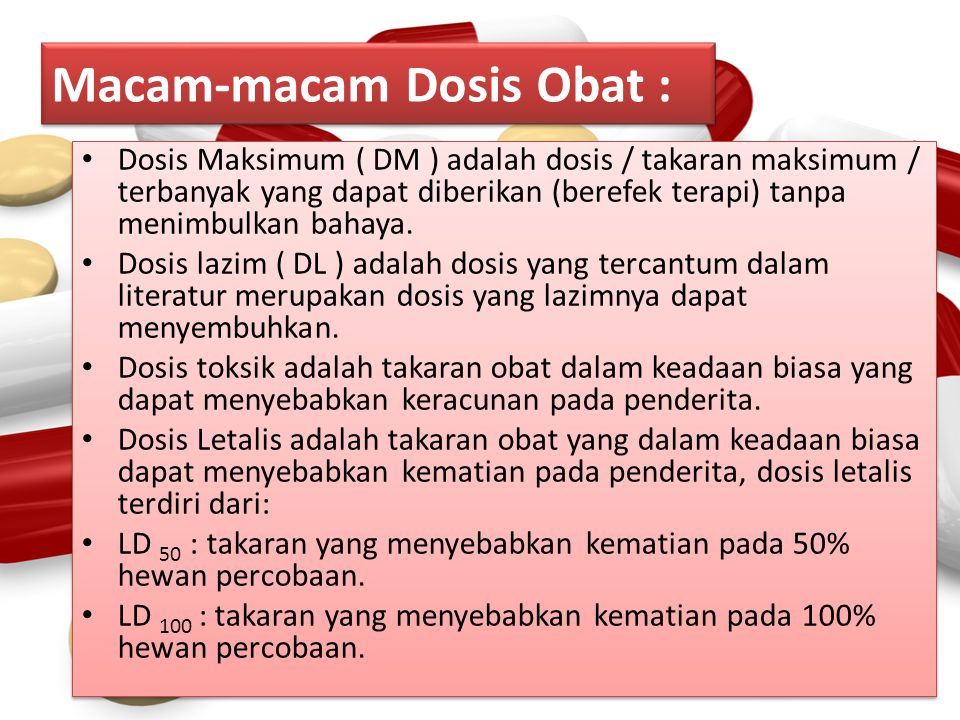 Macam-macam Dosis Obat :

• Dosis Maksimum ( DM ) adalah dosis / takaran maksimum / terbanyak yang dapat diberikan (berefek terapi) tanpa menimbulkan bahaya.
• Dosis lazim ( DL ) adalah dosis yang tercantum dalam literatur merupakan dosis yang lazimnya dapat menyembuhkan.
• Dosis toksik adalah takaran obat dalam keadaan biasa yang dapat menyebabkan keracunan pada penderita.
• Dosis Letalis adalah takaran obat yang dalam keadaan biasa dapat menyebabkan kematian pada penderita, dosis letalis terdiri dari:
• LD $_{50}$ : takaran yang menyebabkan kematian pada 50% hewan percobaan.
• LD $_{100}$ : takaran yang menyebabkan kematian pada 100% hewan percobaan.